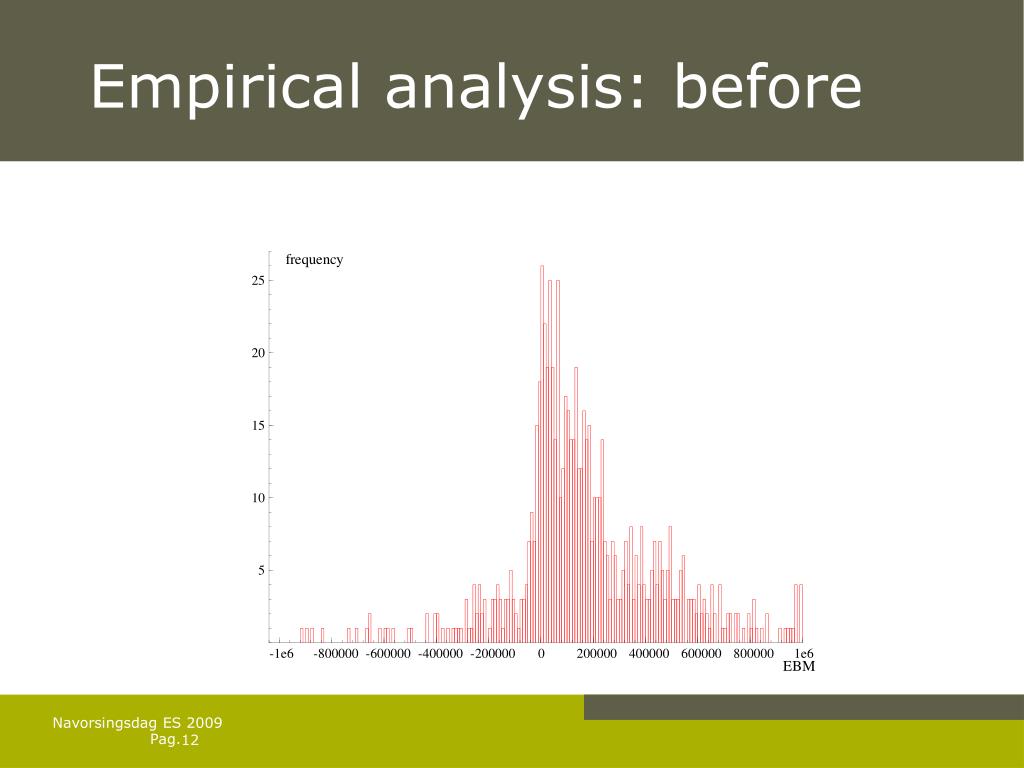 Empirical analysis: before

frequency

25

20

15

10

5

-1e6 -800000 -600000 -400000 -200000 0 200000 400000 600000 800000 1e6

EBM

Navorsingsdag ES 2009
Pag.12